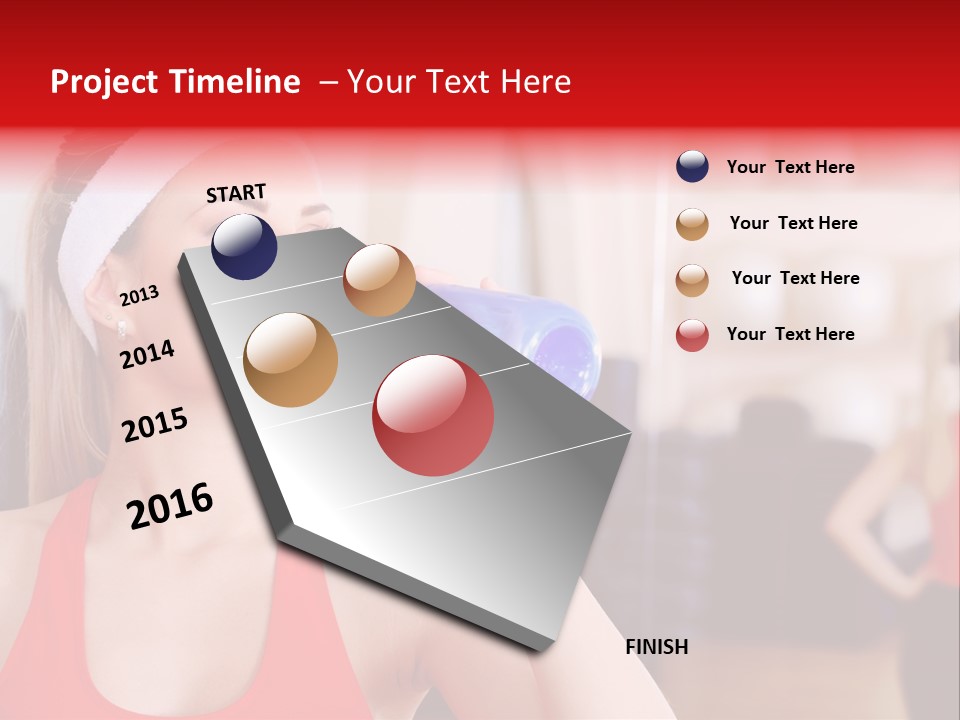 Project Timeline – Your Text Here

START

2013

2014

2015

2016

FINISH

Your Text Here

Your Text Here

Your Text Here

Your Text Here